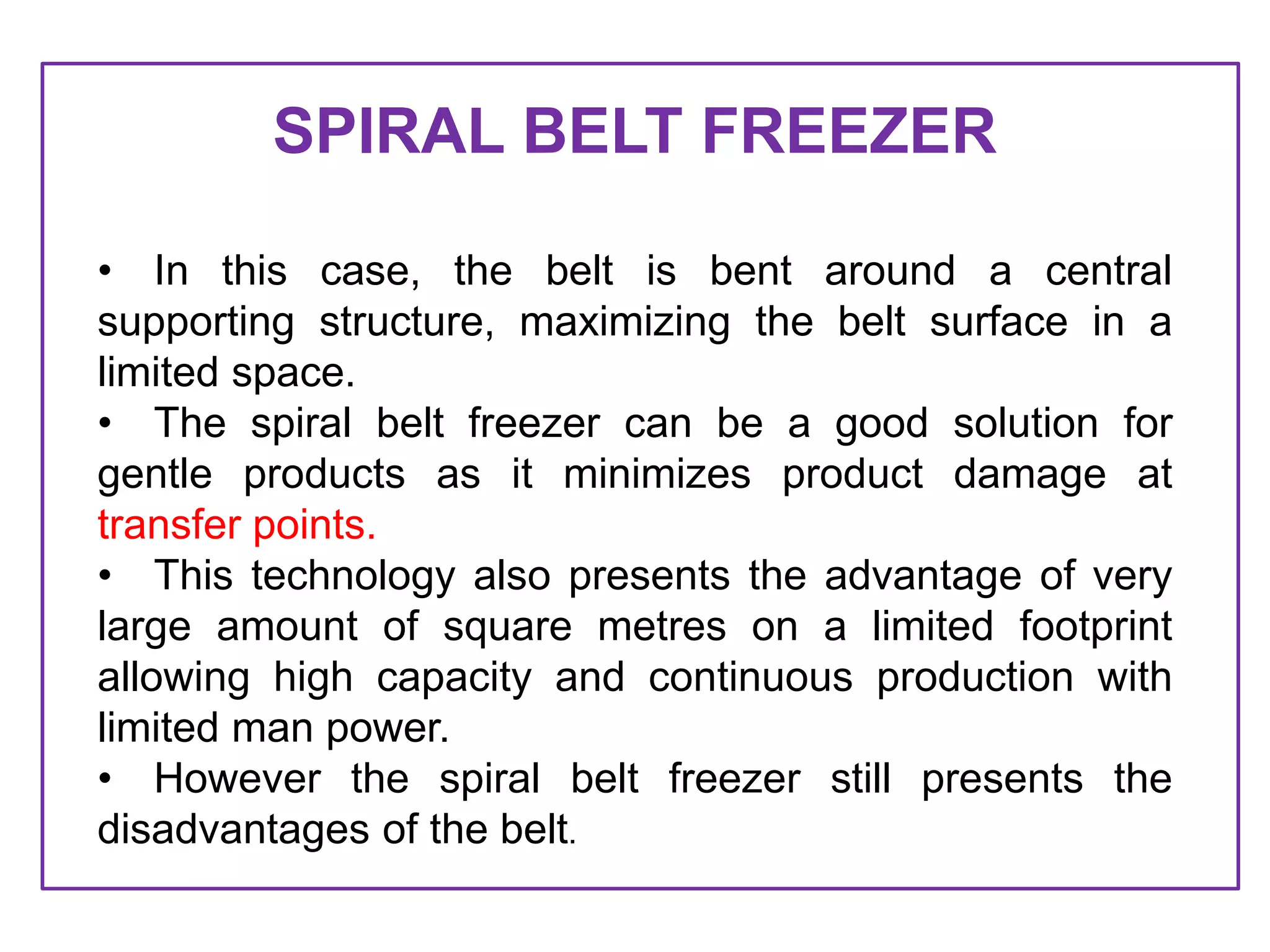 SPIRAL BELT FREEZER

• In this case, the belt is bent around a central supporting structure, maximizing the belt surface in a limited space.
• The spiral belt freezer can be a good solution for gentle products as it minimizes product damage at transfer points.
• This technology also presents the advantage of very large amount of square metres on a limited footprint allowing high capacity and continuous production with limited man power.
• However the spiral belt freezer still presents the disadvantages of the belt.